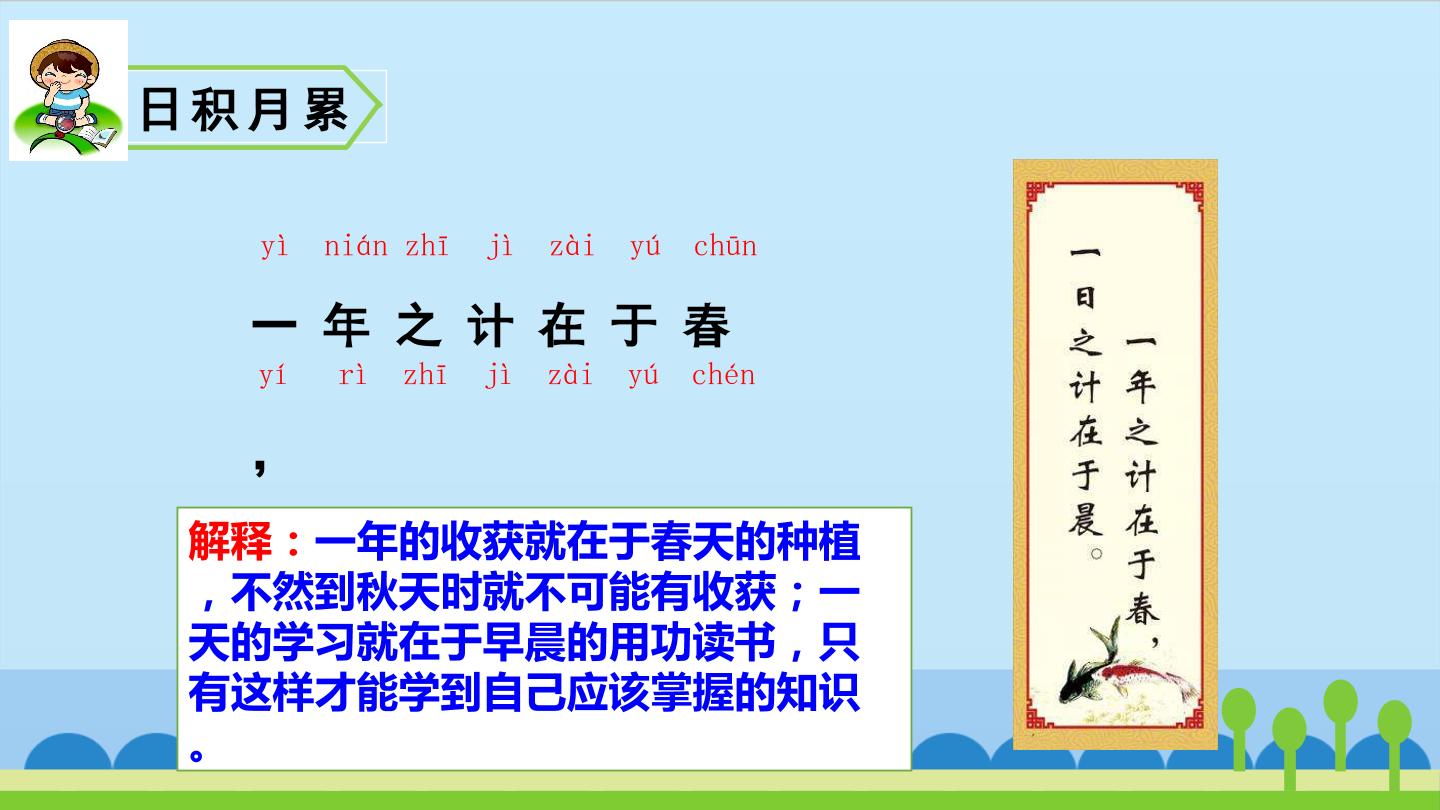 日积月累

yì nián zhī jì zài yú chūn

一年之计在于春

yí rì zhī jì zài yú chén

，

解释：一年的收获就在于春天的种植，不然到秋天时就不可能有收获；一天的学习就在于早晨的用功读书，只有这样才能学到自己应该掌握的知识。

一年之计在于春，

一日之计在于晨。